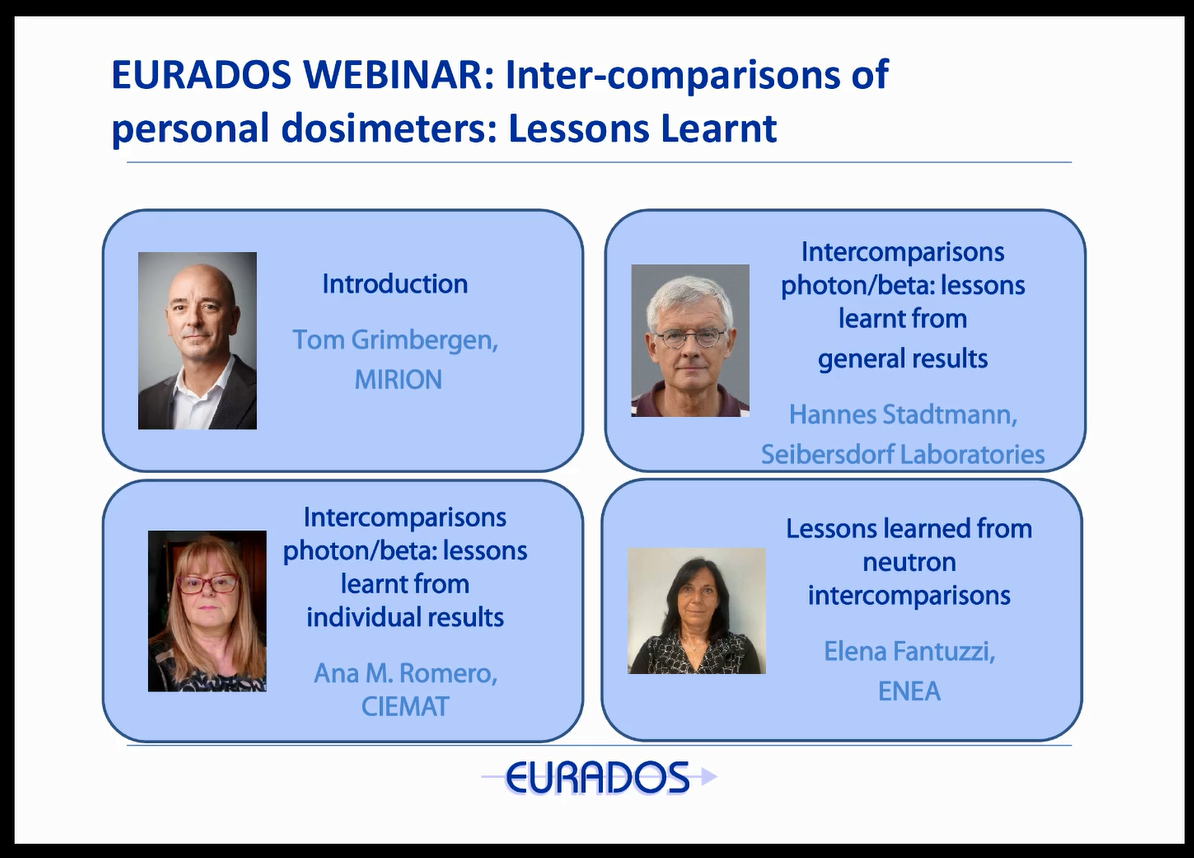 EURADOS WEBINAR: Inter-comparisons of personal dosimeters: Lessons Learnt

Introduction

Tom Grimbergen, MIRION

Intercomparisons photon/beta: lessons learnt from general results

Hannes Stadtmann, Seibersdorf Laboratories

Intercomparisons photon/beta: lessons learnt from individual results

Ana M. Romero, CIEMAT

Lessons learned from neutron intercomparisons

Elena Fantuzzi, ENEA

EURADOS